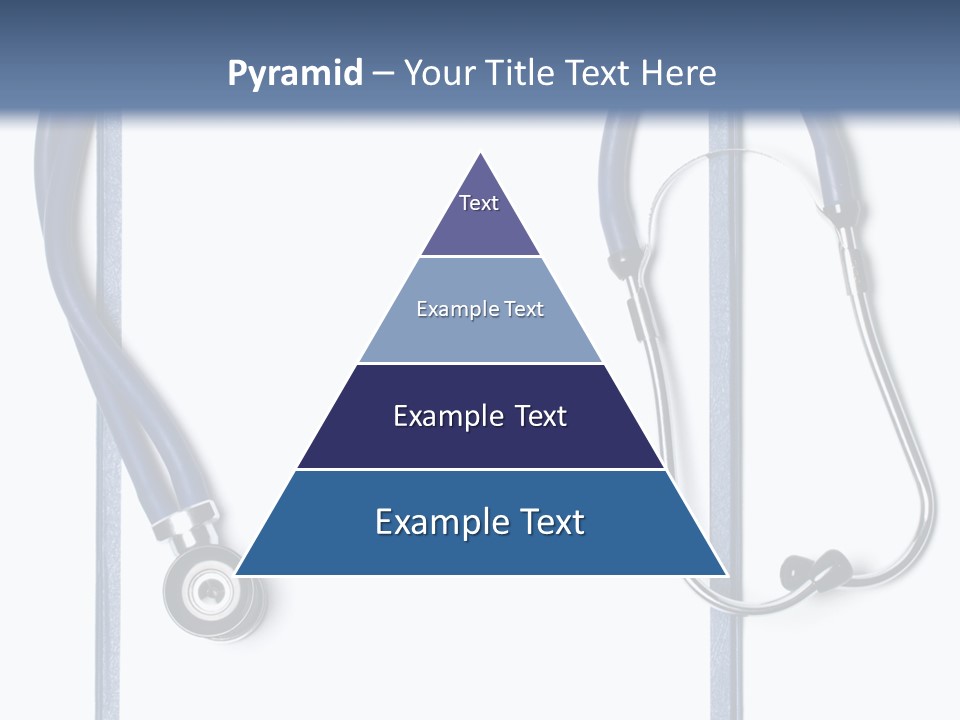 Pyramid – Your Title Text Here

Text

Example Text

Example Text

Example Text